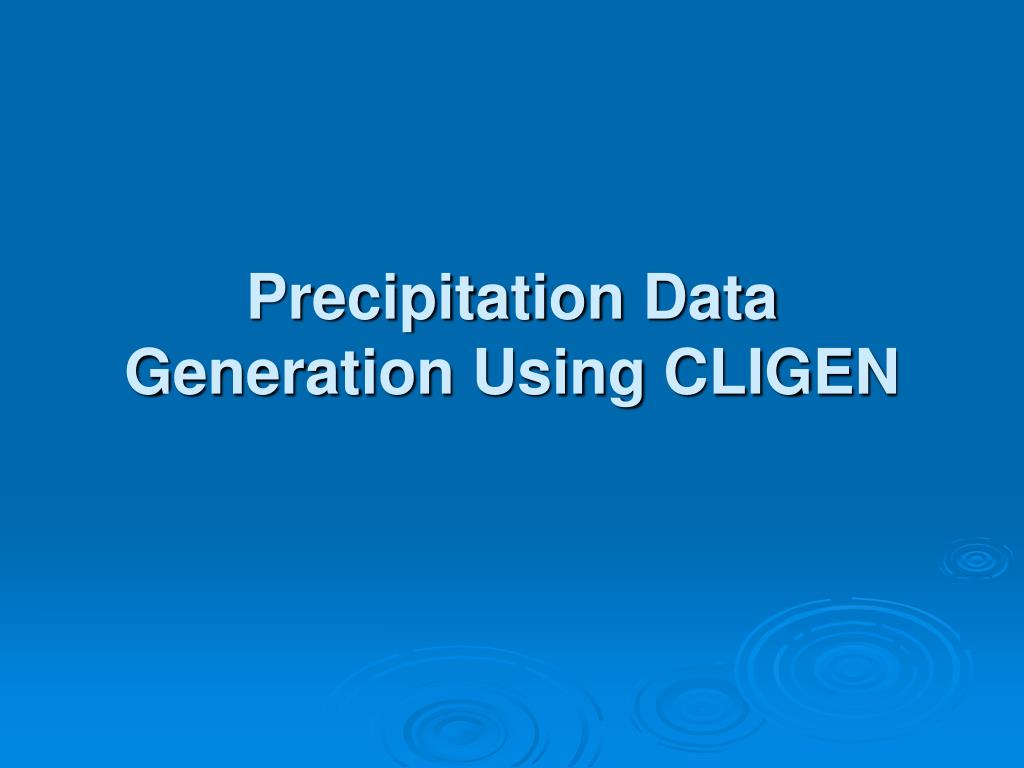 Precipitation Data Generation Using CLIGEN